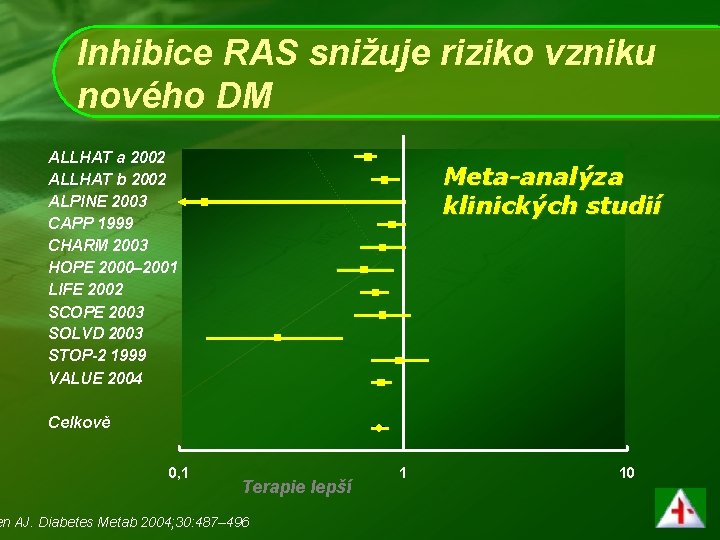 Inhibice RAS snižuje riziko vzniku nového DM

ALLHAT a 2002
ALLHAT b 2002
ALPINE 2003
CAPP 1999
CHARM 2003
HOPE 2000–2001
LIFE 2002
SCOPE 2003
SOLVD 2003
STOP-2 1999
VALUE 2004

Celkově

Meta-analýza klinických studií

0,1
1
10
Terapie lepší

en AJ. Diabetes Metab 2004;30:487–496